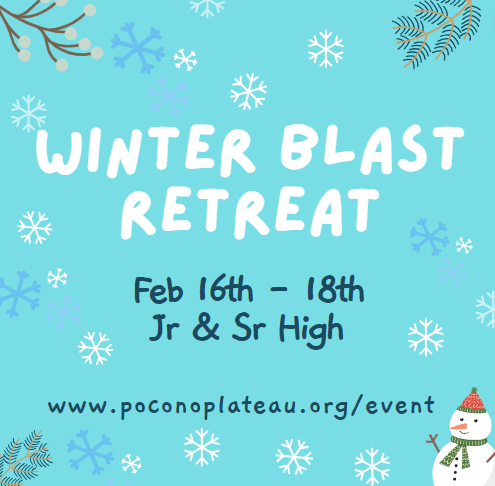 WINTER BLAST RETREAT

Feb 16th - 18th
Jr & Sr High

www.poconoplateau.org/event